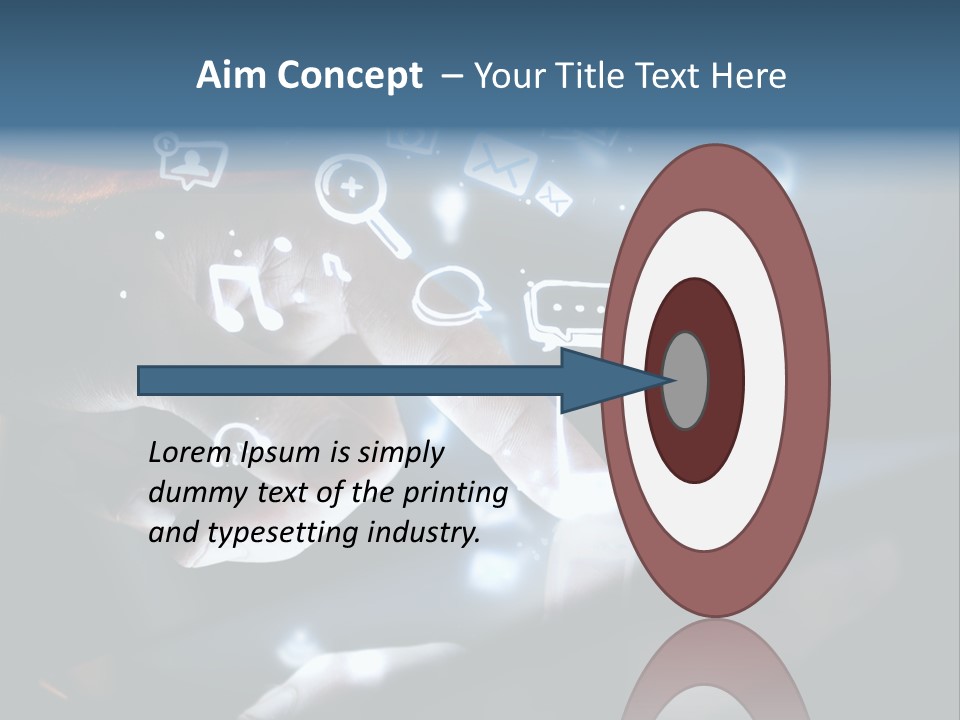 Aim Concept – Your Title Text Here

Lorem Ipsum is simply dummy text of the printing and typesetting industry.